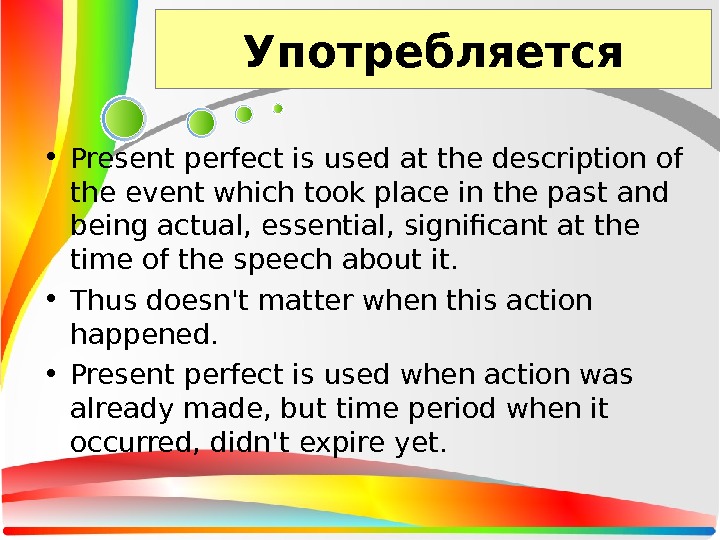 Употребляется

• Present perfect is used at the description of the event which took place in the past and being actual, essential, significant at the time of the speech about it.

• Thus doesn't matter when this action happened.

• Present perfect is used when action was already made, but time period when it occurred, didn't expire yet.